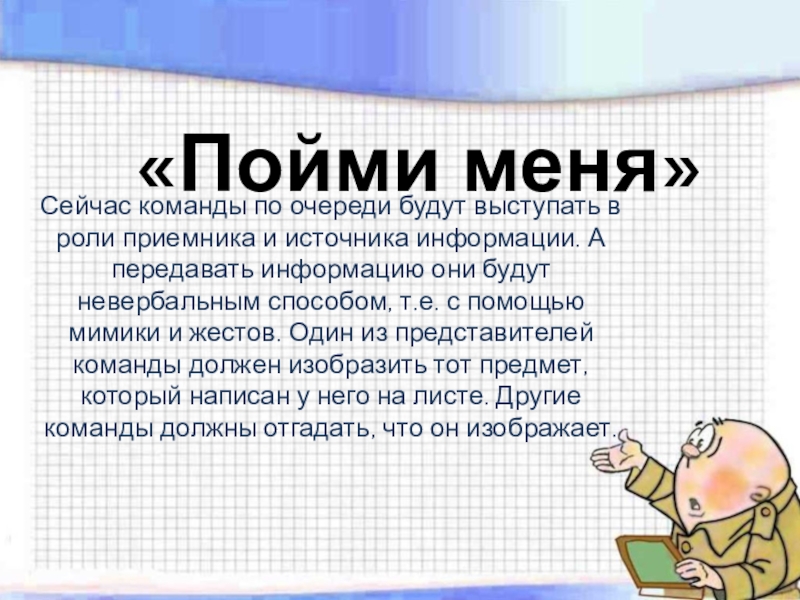 «Пойми меня»

Сейчас команды по очереди будут выступать в роли приемника и источника информации. А передавать информацию они будут невербальным способом, т.е. с помощью мимики и жестов. Один из представителей команды должен изобразить тот предмет, который написан у него на листе. Другие команды должны отгадать, что он изображает.